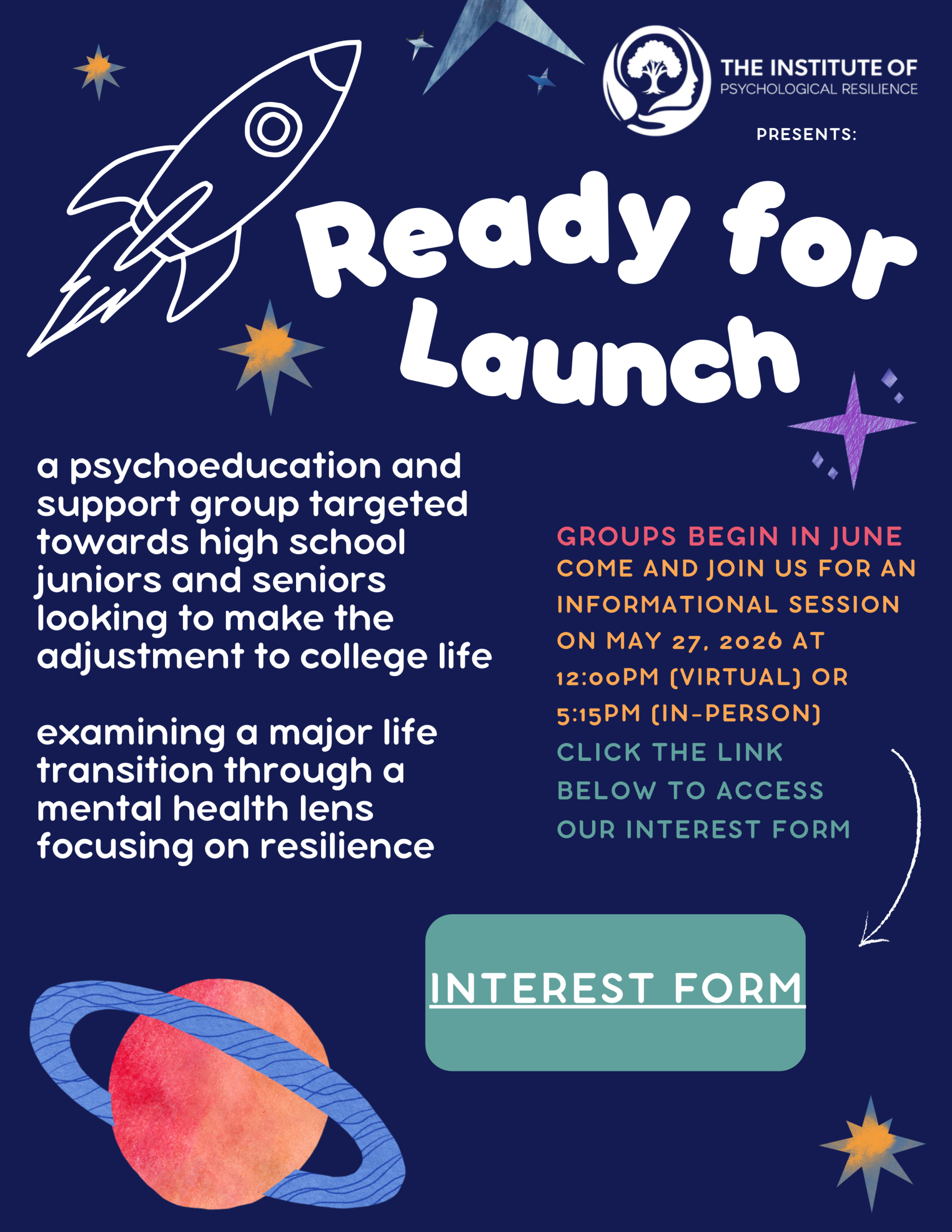 THE INSTITUTE OF
PSYCHOLOGICAL RESILIENCE

PRESENTS:

Ready for Launch

a psychoeducation and support group targeted towards high school juniors and seniors looking to make the adjustment to college life

examining a major life transition through a mental health lens focusing on resilience

GROUPS BEGIN IN JUNE
COME AND JOIN US FOR AN INFORMATIONAL SESSION ON MAY 27, 2026 AT 12:00PM (VIRTUAL) OR 5:15PM (IN-PERSON)
CLICK THE LINK BELOW TO ACCESS OUR INTEREST FORM

INTEREST FORM